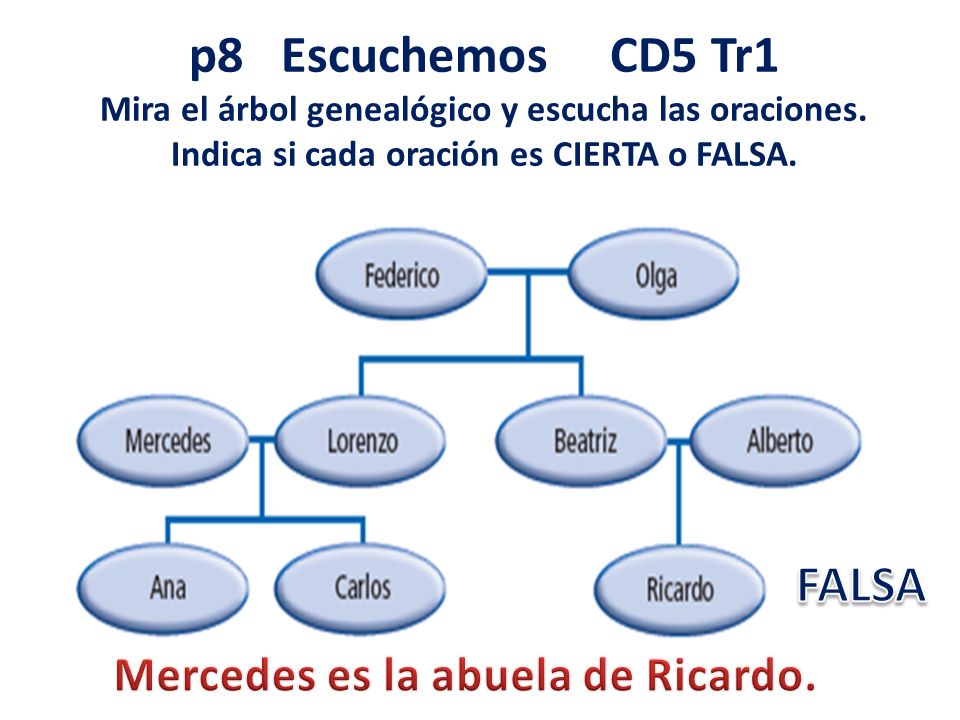 p8 Escuchemos CD5 Tr1
Mira el árbol genealógico y escucha las oraciones.
Indica si cada oración es CIERTA o FALSA.

Federico
Olga
Mercedes
Lorenzo
Beatriz
Alberto
Ana
Carlos
Ricardo

FALSA

Mercedes es la abuela de Ricardo.